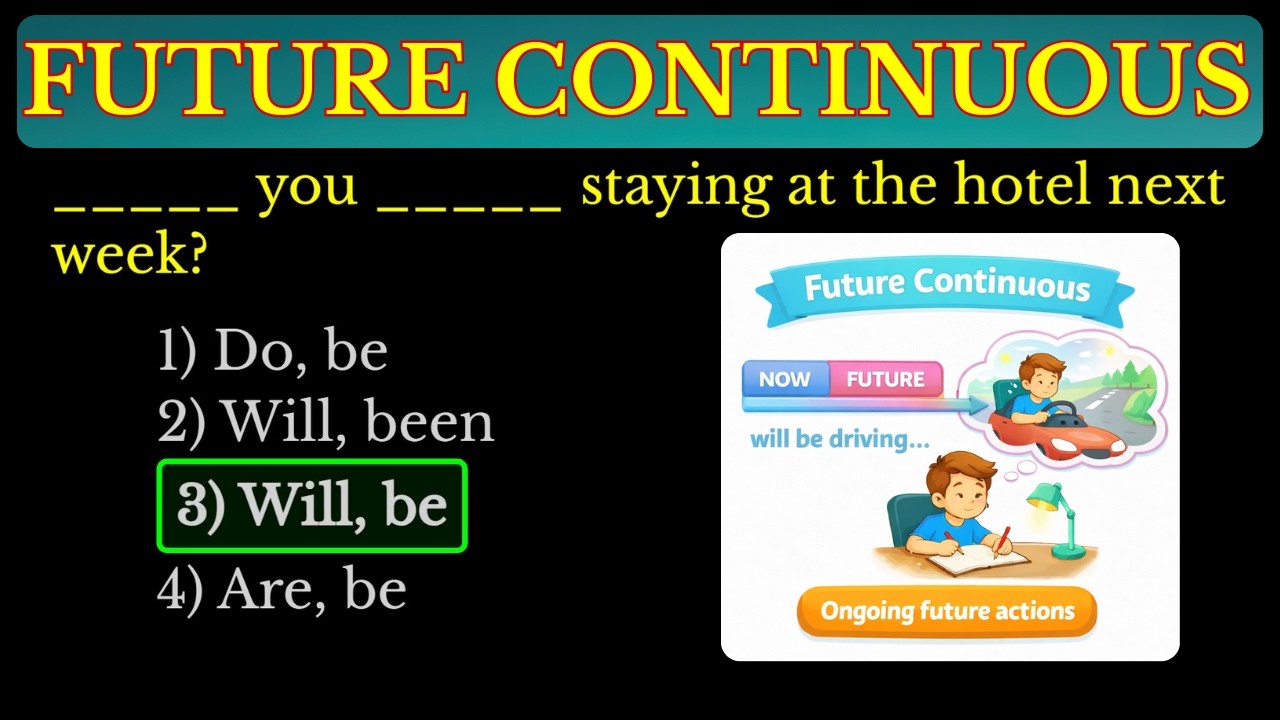 FUTURE CONTINUOUS

_____ you _____ staying at the hotel next week?

1) Do, be
2) Will, been
3) Will, be
4) Are, be

Future Continuous

NOW FUTURE

will be driving...

Ongoing future actions